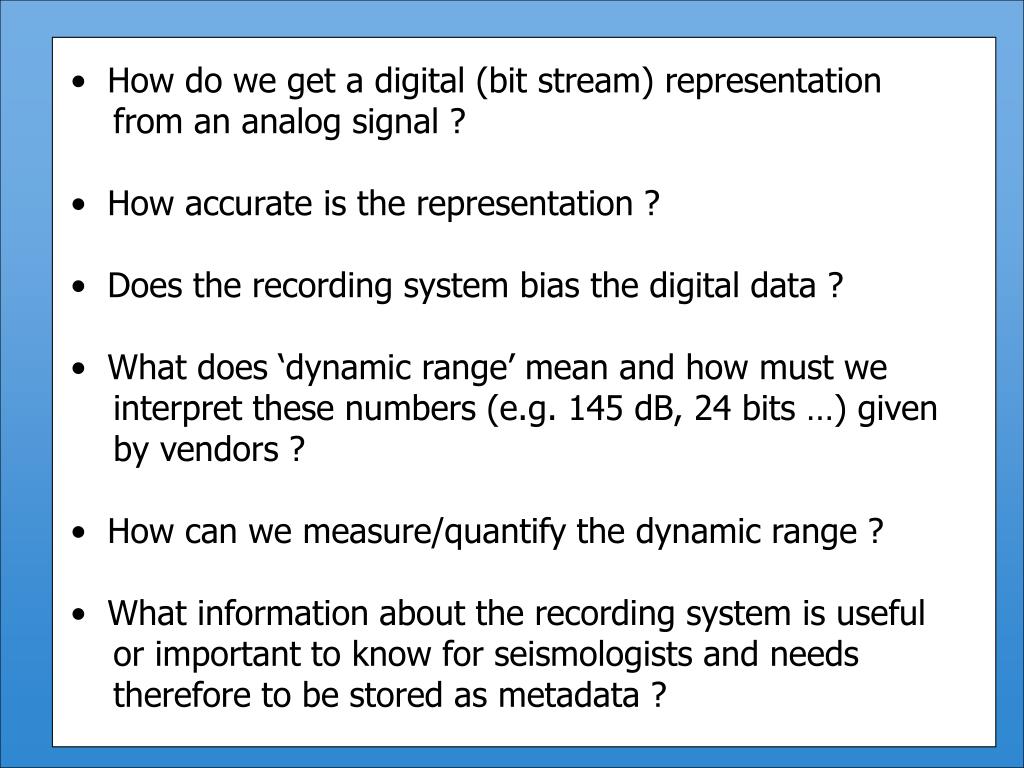 • How do we get a digital (bit stream) representation from an analog signal ?

• How accurate is the representation ?

• Does the recording system bias the digital data ?

• What does ‘dynamic range’ mean and how must we interpret these numbers (e.g. 145 dB, 24 bits …) given by vendors ?

• How can we measure/quantify the dynamic range ?

• What information about the recording system is useful or important to know for seismologists and needs therefore to be stored as metadata ?